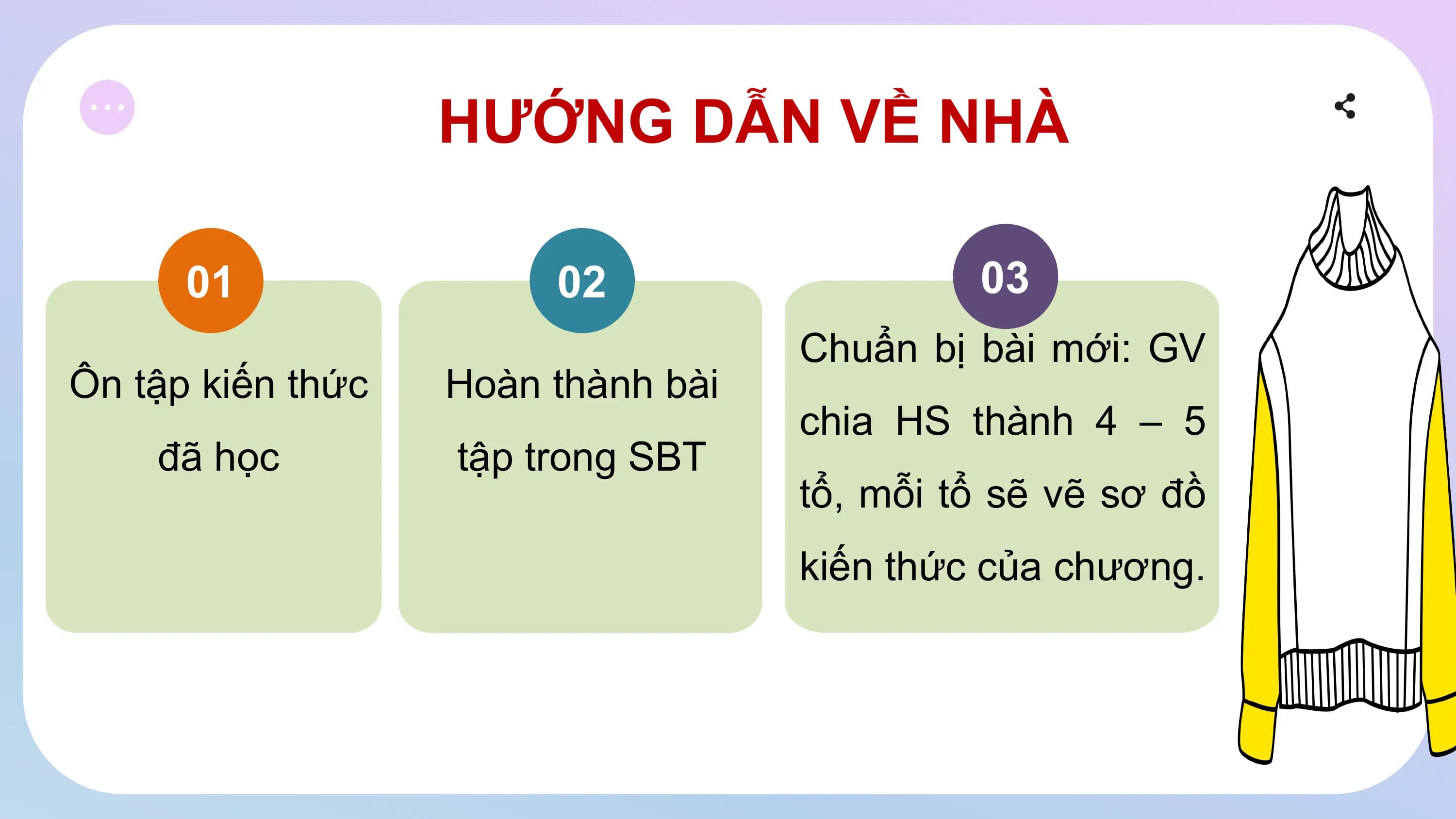 HƯỚNG DẪN VỀ NHÀ

01

Ôn tập kiến thức đã học

02

Hoàn thành bài tập trong SBT

03

Chuẩn bị bài mới: GV chia HS thành 4 – 5 tổ, mỗi tổ sẽ vẽ sơ đồ kiến thức của chương.